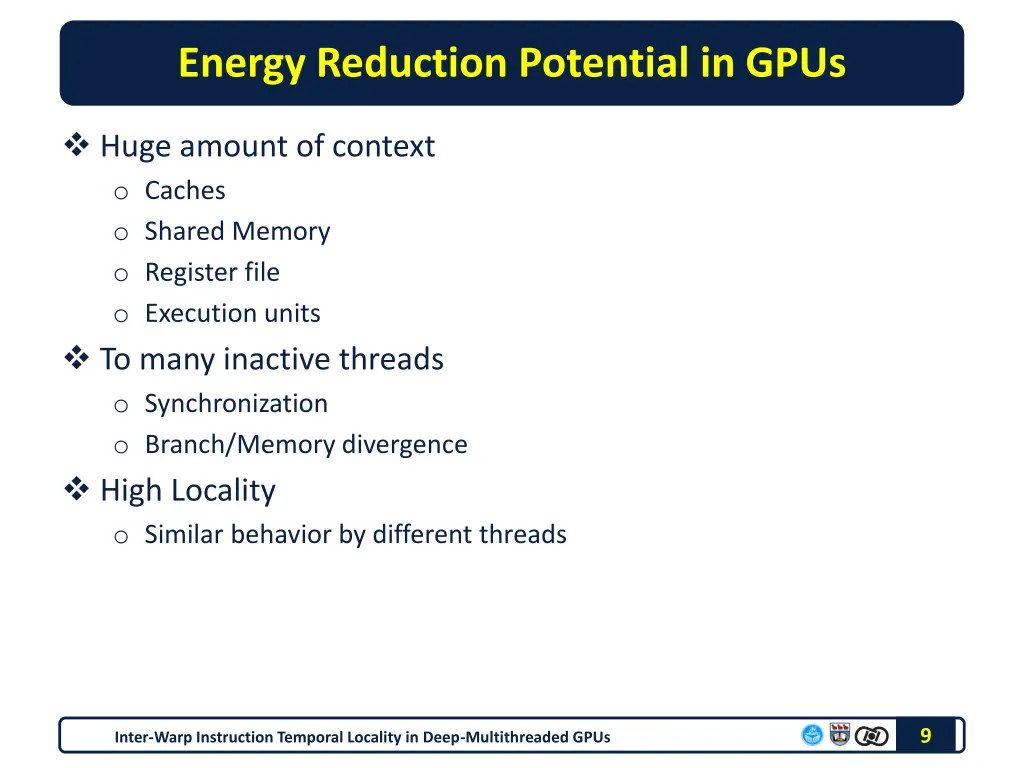 Energy Reduction Potential in GPUs

❖ Huge amount of context
o Caches
o Shared Memory
o Register file
o Execution units

❖ To many inactive threads
o Synchronization
o Branch/Memory divergence

❖ High Locality
o Similar behavior by different threads

Inter-Warp Instruction Temporal Locality in Deep-Multithreaded GPUs

9